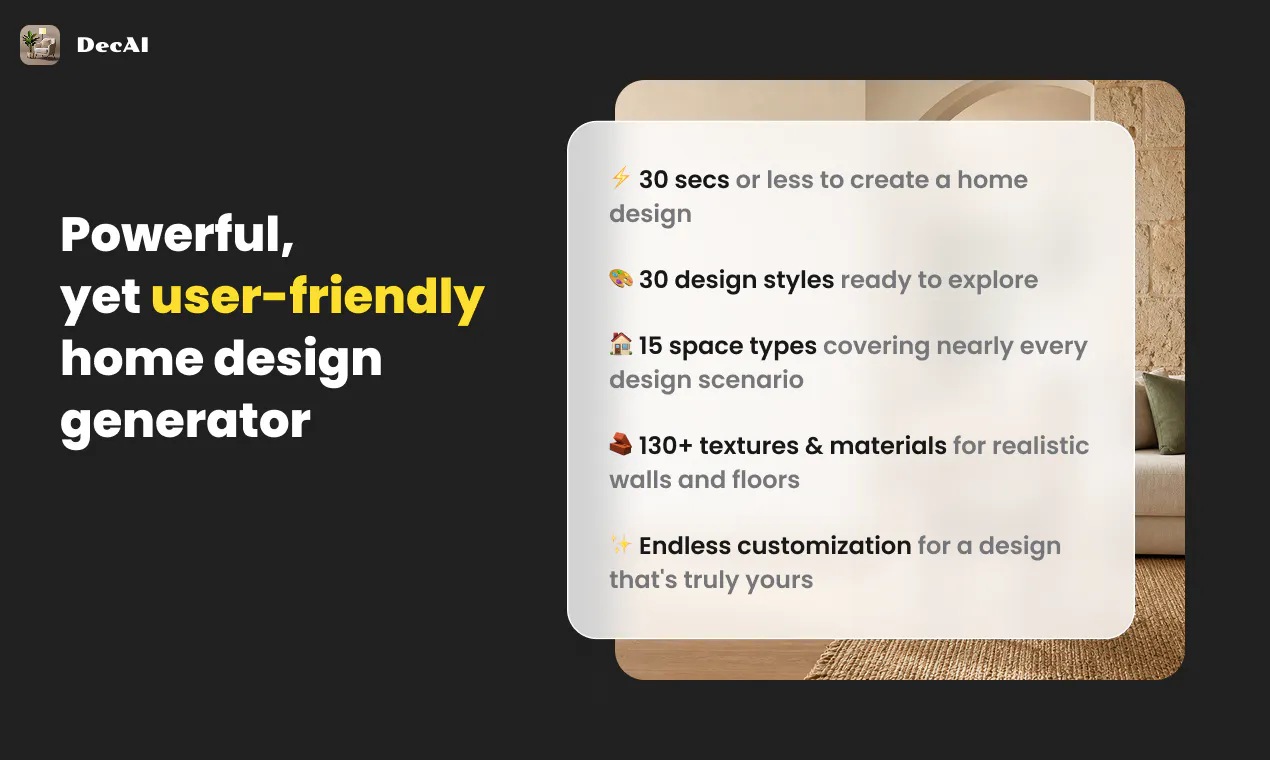 DecAI

Powerful, yet user-friendly home design generator

⚡ 30 secs or less to create a home design

🎨 30 design styles ready to explore

🏠 15 space types covering nearly every design scenario

🧱 130+ textures & materials for realistic walls and floors

✨ Endless customization for a design that's truly yours